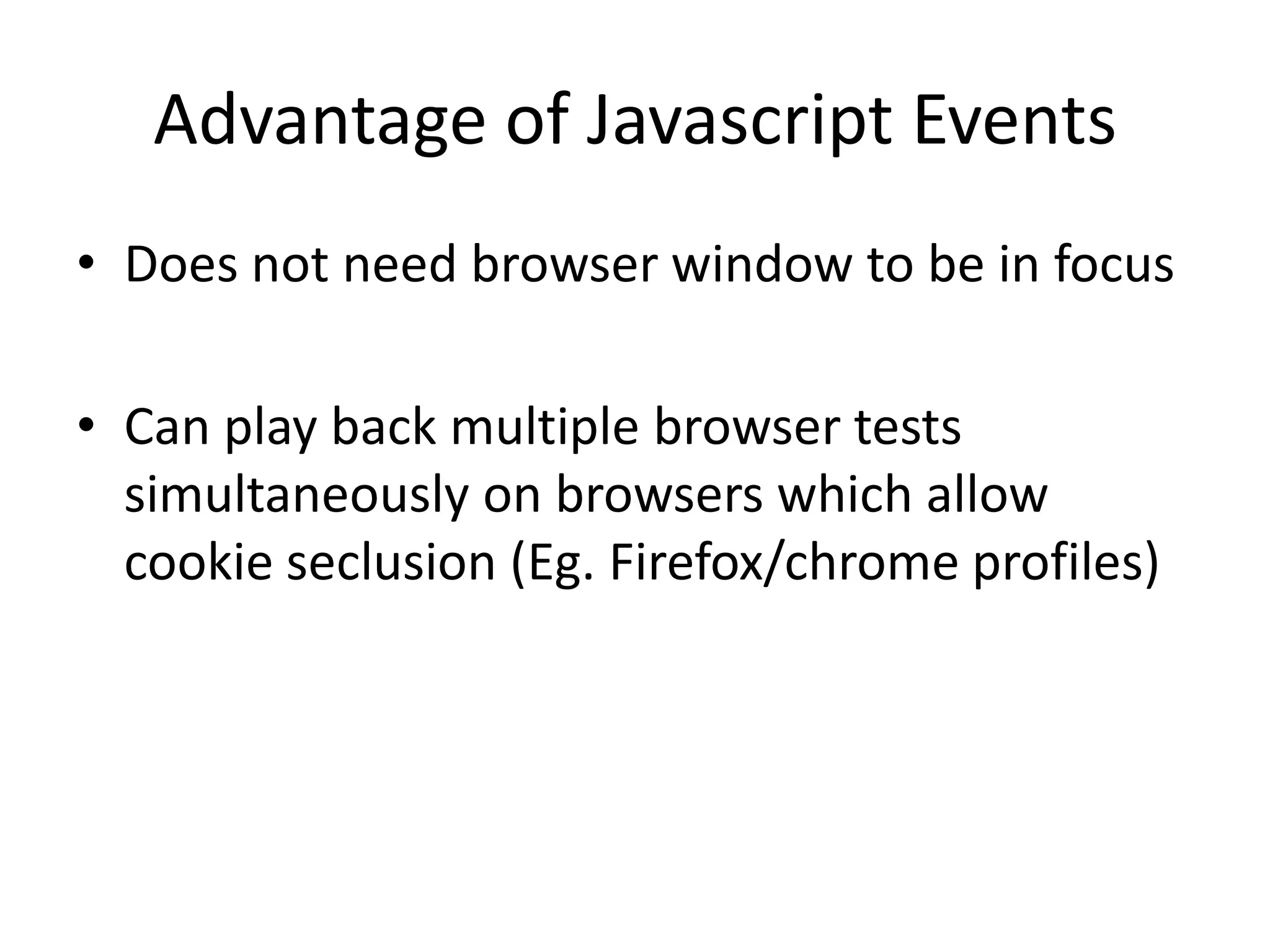 Advantage of Javascript Events

• Does not need browser window to be in focus

• Can play back multiple browser tests simultaneously on browsers which allow cookie seclusion (Eg. Firefox/chrome profiles)